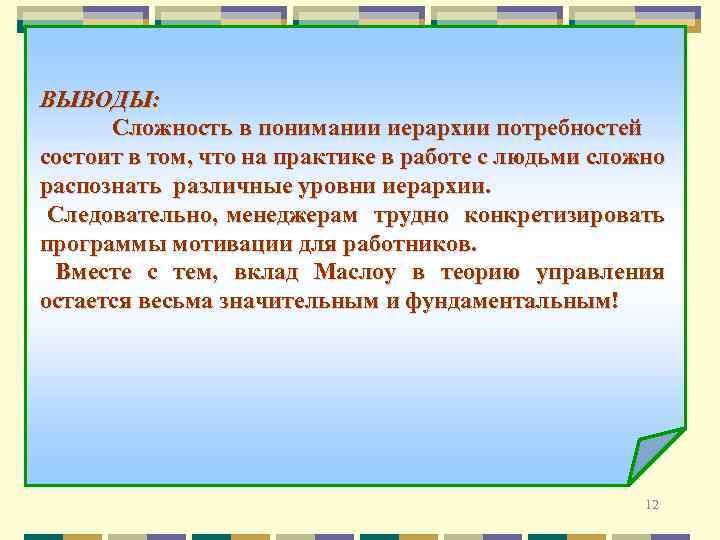 ВЫВОДЫ:

Сложность в понимании иерархии потребностей состоит в том, что на практике в работе с людьми сложно распознать различные уровни иерархии.

Следовательно, менеджерам трудно конкретизировать программы мотивации для работников.

Вместе с тем, вклад Маслоу в теорию управления остается весьма значительным и фундаментальным!

12